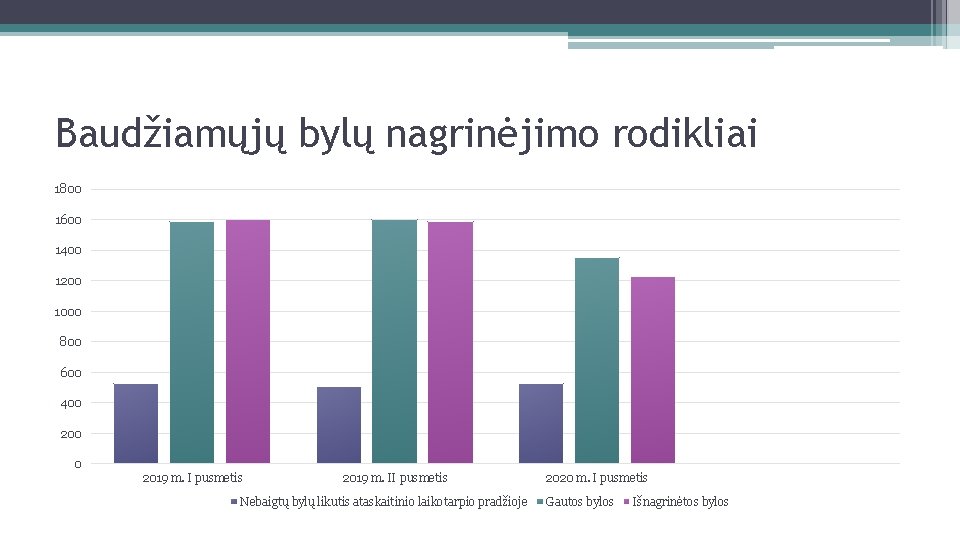 Baudžiamųjų bylų nagrinėjimo rodikliai

1800
1600
1400
1200
1000
800
600
400
200
0

2019 m. I pusmetis
2019 m. II pusmetis
2020 m. I pusmetis

Nebaigtų bylų likutis ataskaitinio laikotarpio pradžioje
Gautos bylos
Išnagrinėtos bylos